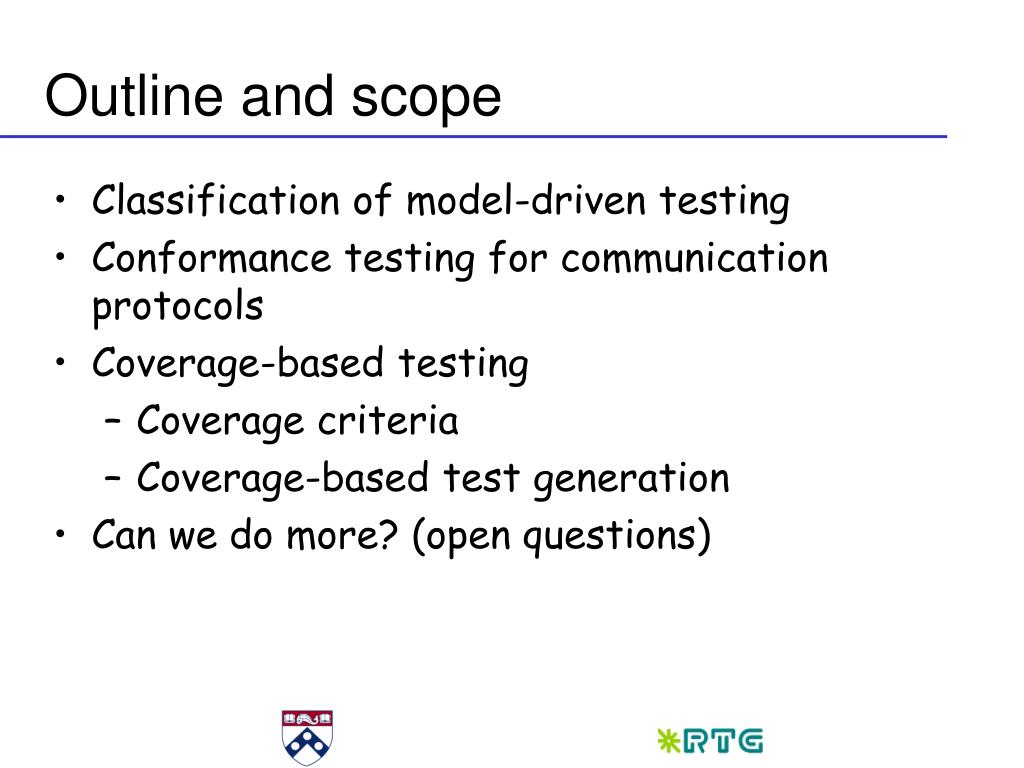 Outline and scope

• Classification of model-driven testing
• Conformance testing for communication protocols
• Coverage-based testing
– Coverage criteria
– Coverage-based test generation
• Can we do more? (open questions)

RTG